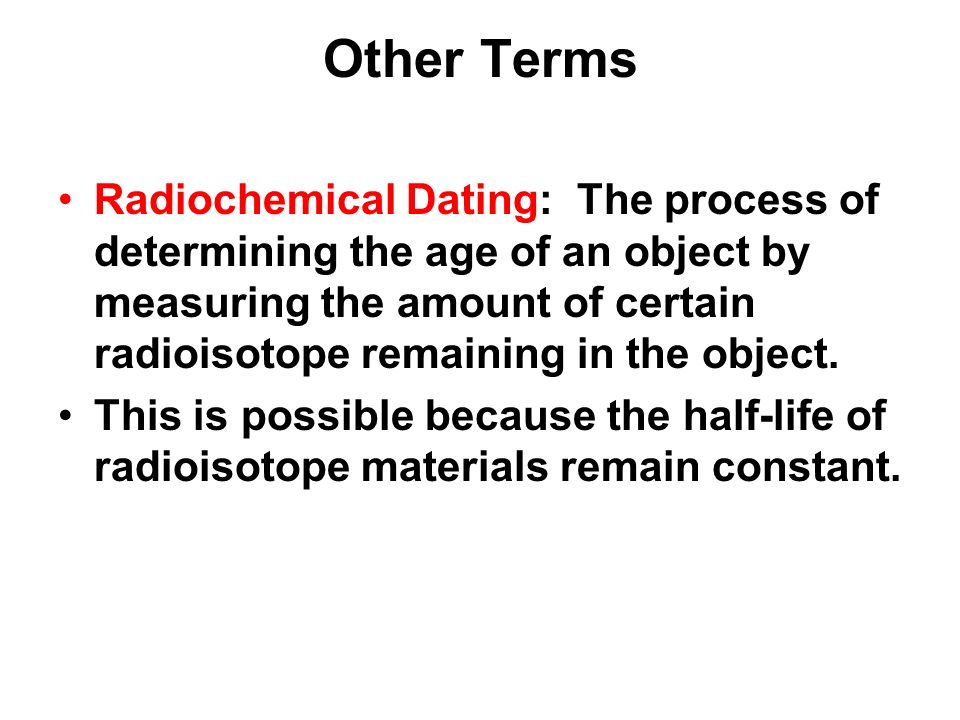 Other Terms

• Radiochemical Dating: The process of determining the age of an object by measuring the amount of certain radioisotope remaining in the object.

• This is possible because the half-life of radioisotope materials remain constant.